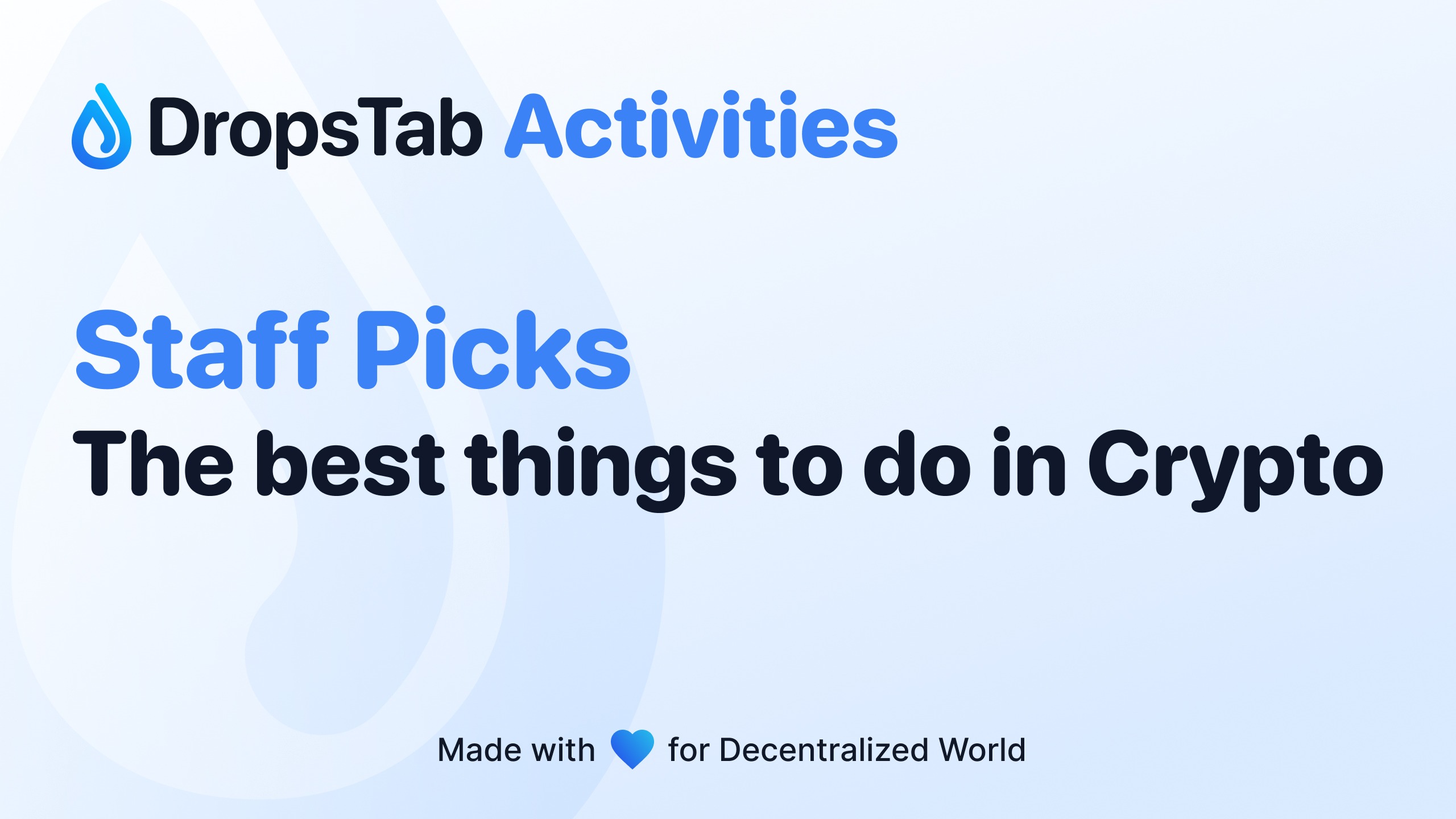 DropsTab Activities

Staff Picks
The best things to do in Crypto

Made with for Decentralized World